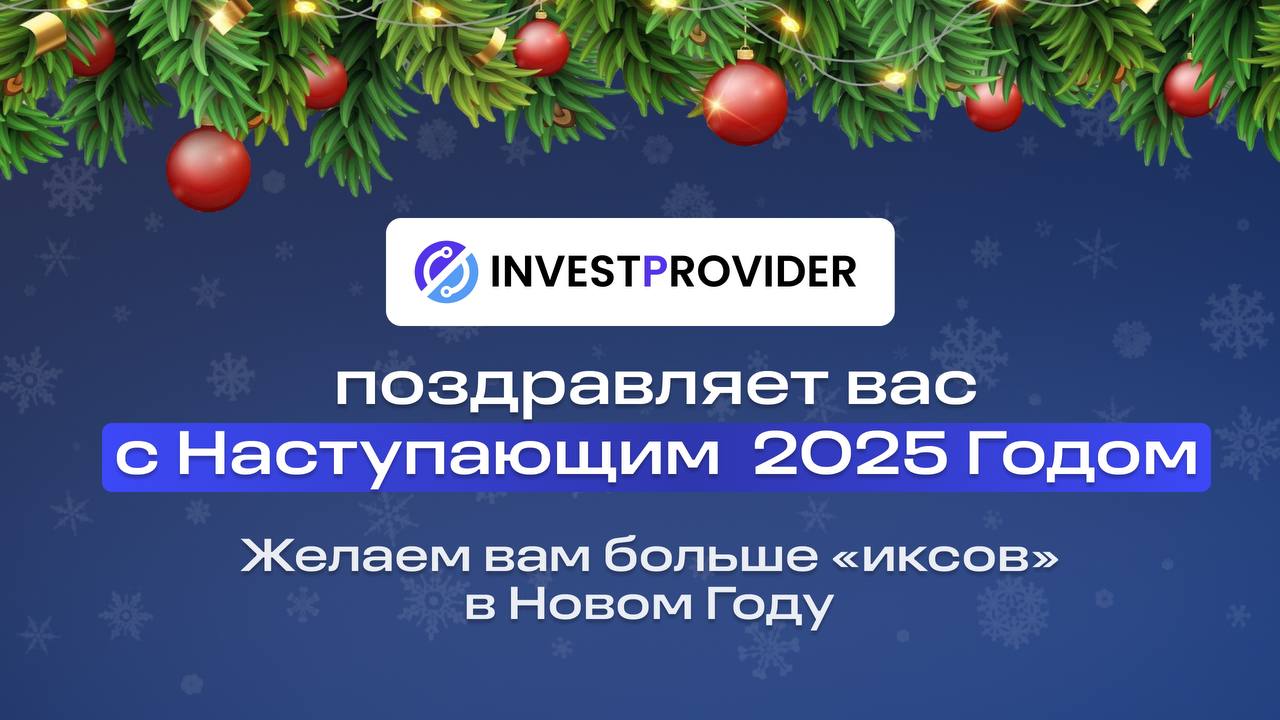 INVESTPROVIDER

поздравляет вас
с Наступающим 2025 Годом

Желаем вам больше «иксов»
в Новом Году